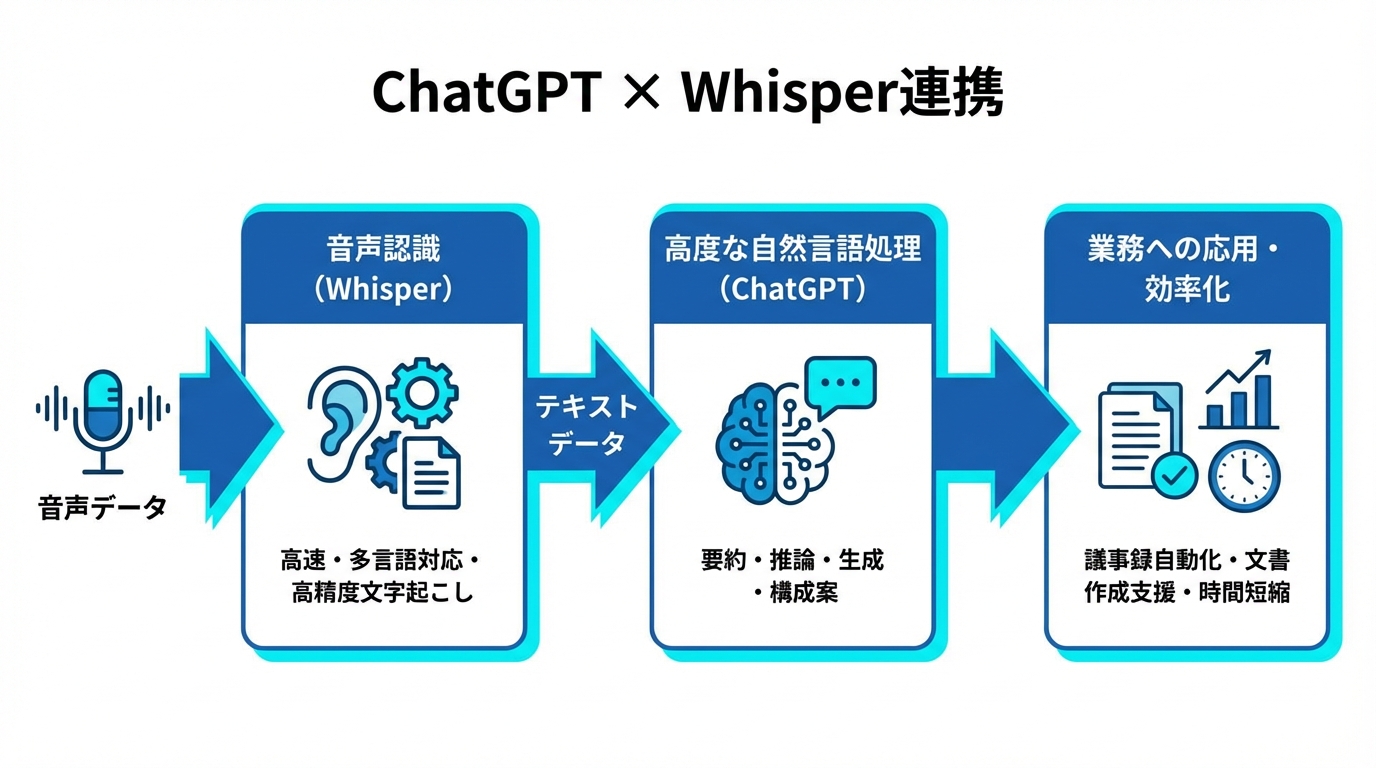 ChatGPT × Whisper連携

音声データ

音声認識
（Whisper）

高速・多言語対応・高精度文字起こし

テキストデータ

高度な自然言語処理
（ChatGPT）

要約・推論・生成・構成案

業務への応用・効率化

議事録自動化・文書作成支援・時間短縮